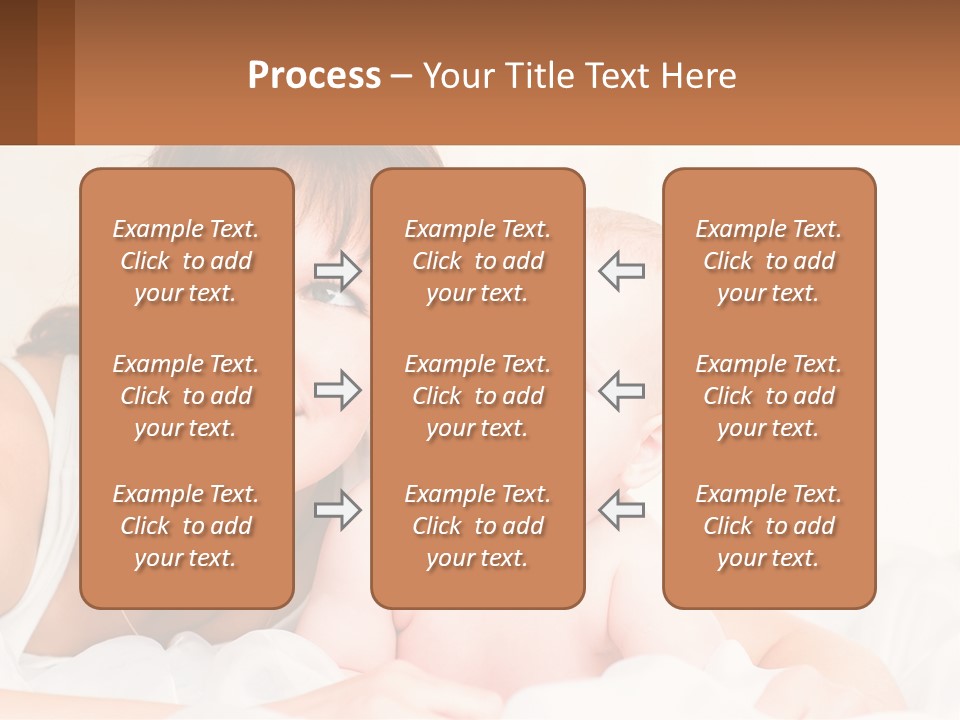 Process – Your Title Text Here

Example Text. Click to add your text.

Example Text. Click to add your text.

Example Text. Click to add your text.

Example Text. Click to add your text.

Example Text. Click to add your text.

Example Text. Click to add your text.

Example Text. Click to add your text.

Example Text. Click to add your text.

Example Text. Click to add your text.